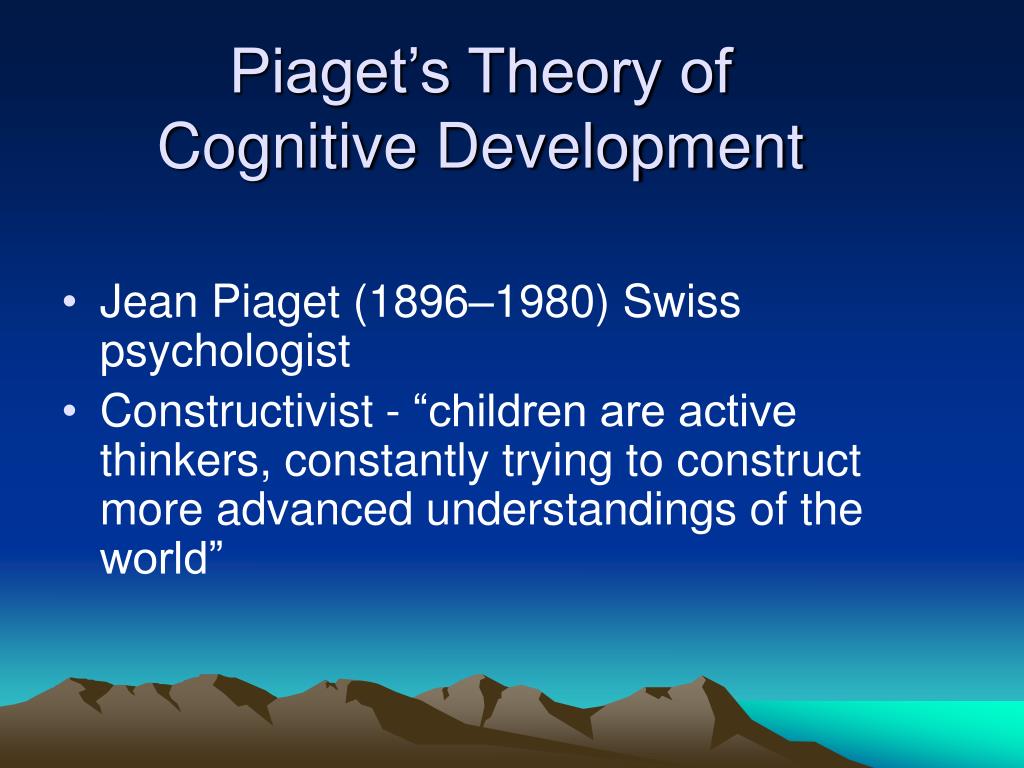 Piaget’s Theory of Cognitive Development

• Jean Piaget (1896–1980) Swiss psychologist
• Constructivist - “children are active thinkers, constantly trying to construct more advanced understandings of the world”